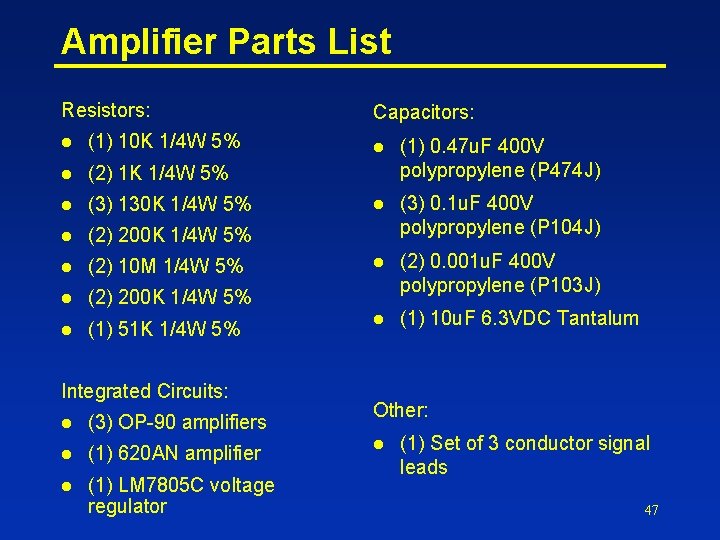 Amplifier Parts List

Resistors:
- (1) 10K 1/4W 5%
- (2) 1K 1/4W 5%
- (3) 130K 1/4W 5%
- (2) 200K 1/4W 5%
- (2) 10M 1/4W 5%
- (2) 200K 1/4W 5%
- (1) 51K 1/4W 5%

Integrated Circuits:
- (3) OP-90 amplifiers
- (1) 620AN amplifier
- (1) LM7805C voltage regulator

Capacitors:
- (1) 0.47uF 400V polypropylene (P474J)
- (3) 0.1uF 400V polypropylene (P104J)
- (2) 0.001uF 400V polypropylene (P103J)
- (1) 10uF 6.3VDC Tantalum

Other:
- (1) Set of 3 conductor signal leads

47